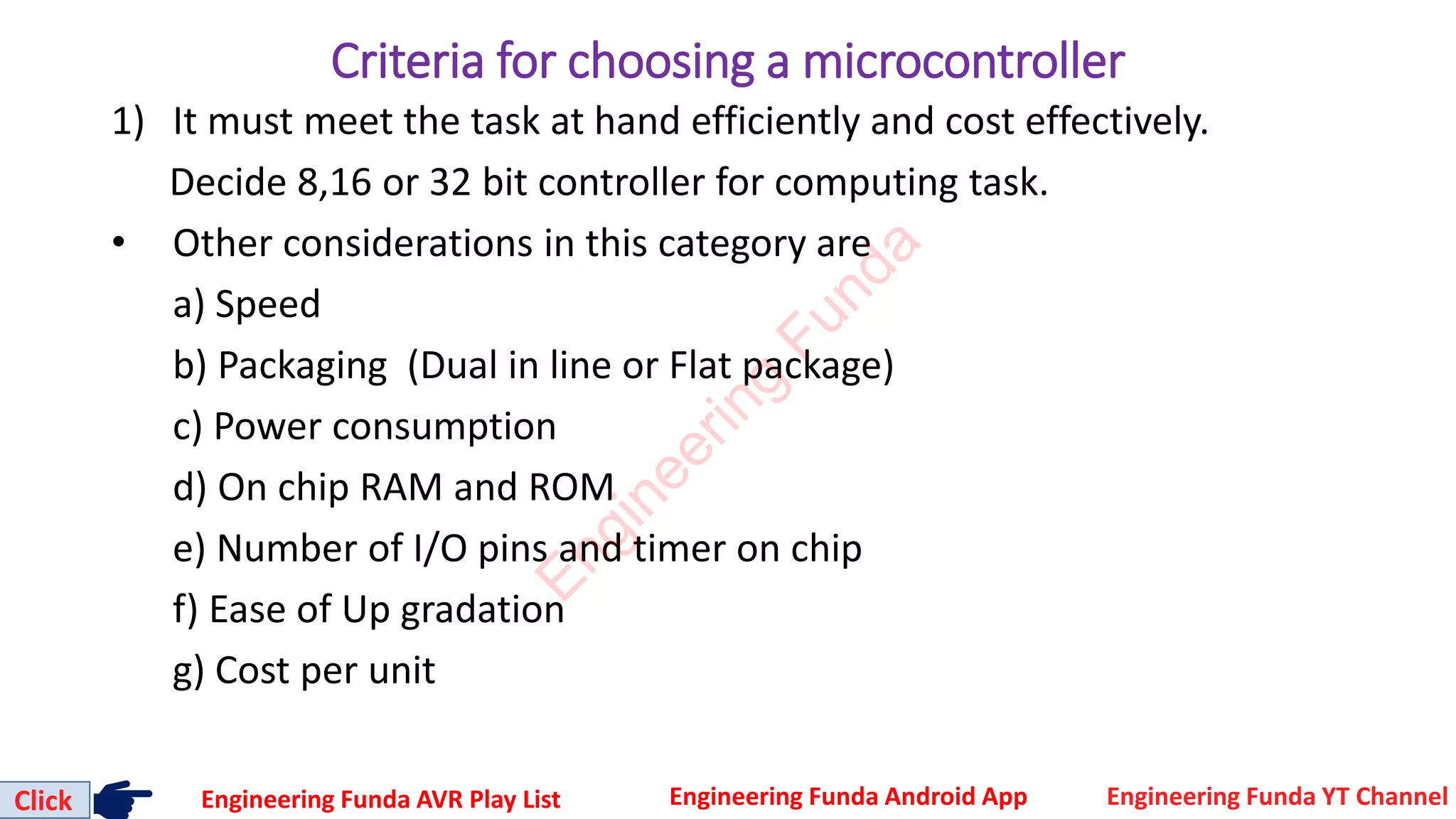 Criteria for choosing a microcontroller

1) It must meet the task at hand efficiently and cost effectively.

Decide 8,16 or 32 bit controller for computing task.

• Other considerations in this category are

a) Speed

b) Packaging (Dual in line or Flat package)

c) Power consumption

d) On chip RAM and ROM

e) Number of I/O pins and timer on chip

f) Ease of Up gradation

g) Cost per unit

Engineering Funda

Click

Engineering Funda AVR Play List

Engineering Funda Android App

Engineering Funda YT Channel